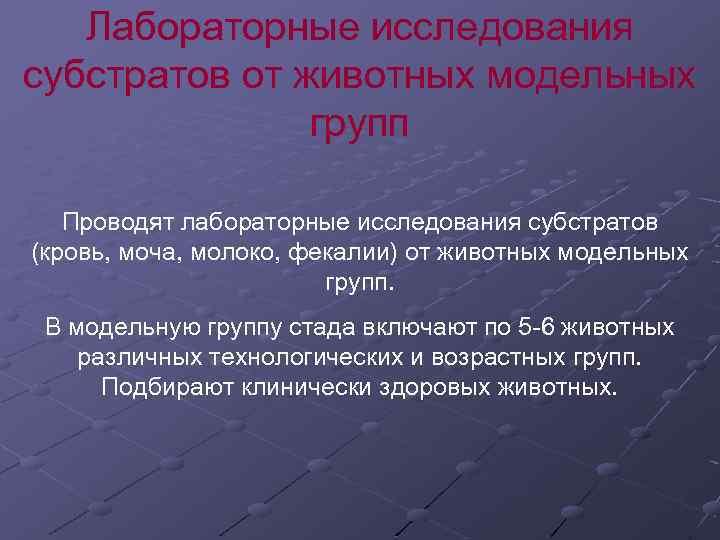 Лабораторные исследования субстратов от животных модельных групп

Проводят лабораторные исследования субстратов (кровь, моча, молоко, фекалии) от животных модельных групп.

В модельную группу стада включают по 5-6 животных различных технологических и возрастных групп. Подбирают клинически здоровых животных.